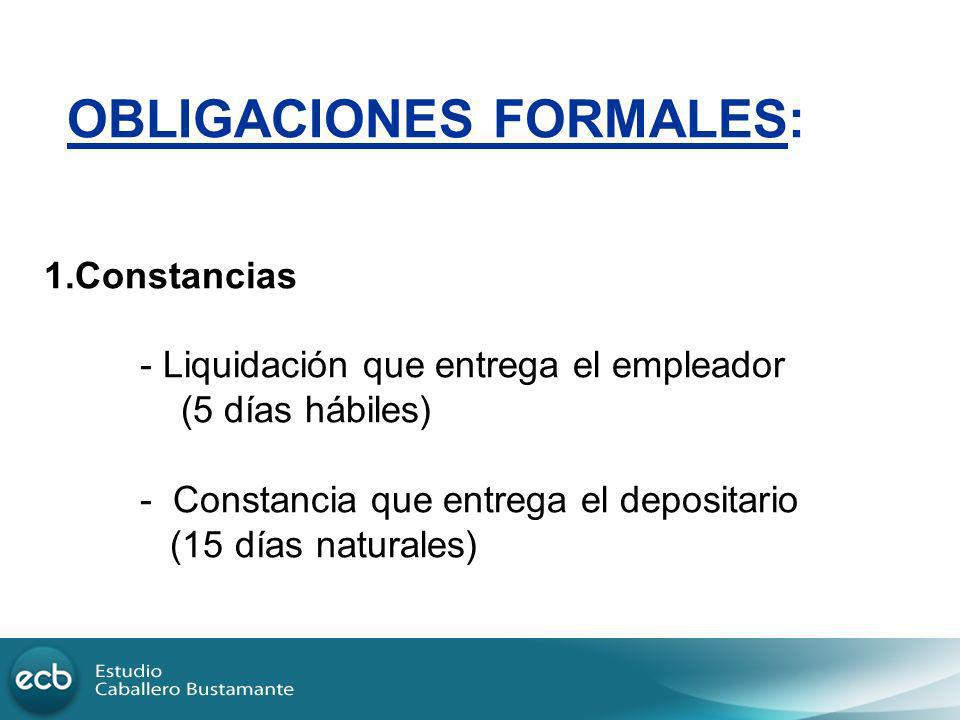 OBLIGACIONES FORMALES:

1.Constancias

- Liquidación que entrega el empleador (5 días hábiles)

- Constancia que entrega el depositario (15 días naturales)

ecb Estudio Caballero Bustamante